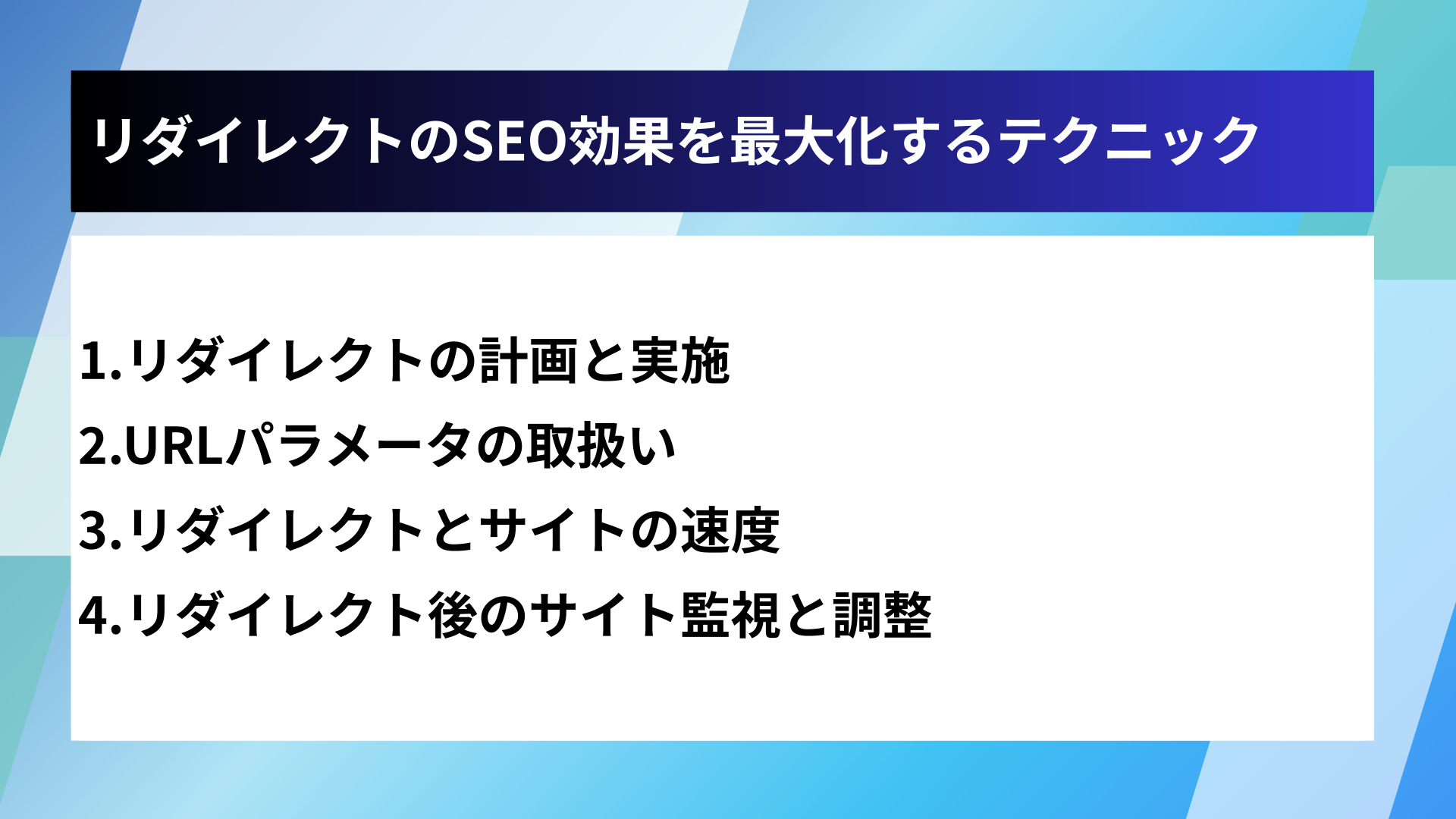 リダイレクトのSEO効果を最大化するテクニック

1.リダイレクトの計画と実施
2.URLパラメータの取扱い
3.リダイレクトとサイトの速度
4.リダイレクト後のサイト監視と調整